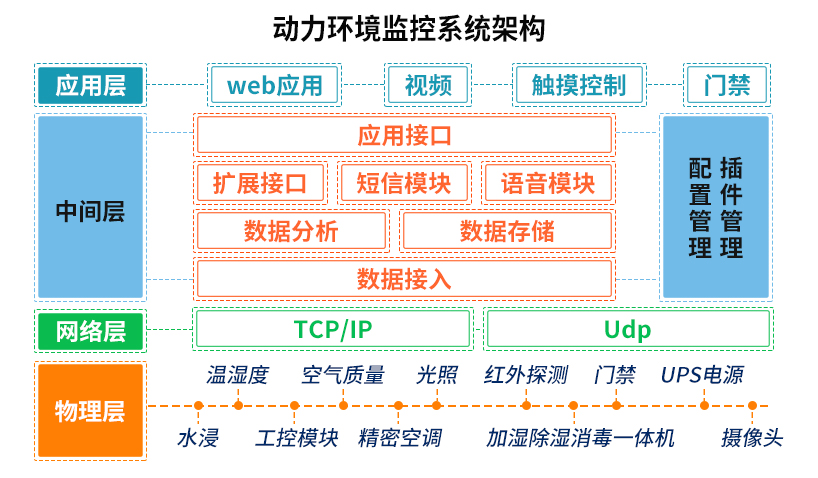 动力环境监控系统架构

应用层

web应用

视频

触摸控制

门禁

中间层

应用接口

扩展接口

短信模块

语音模块

数据分析

数据存储

数据接入

配置管理

插件管理

网络层

TCP/IP

Udp

物理层

温湿度

空气质量

光照

红外探测

门禁

UPS电源

水浸

工控模块

精密空调

加湿除湿消毒一体机

摄像头